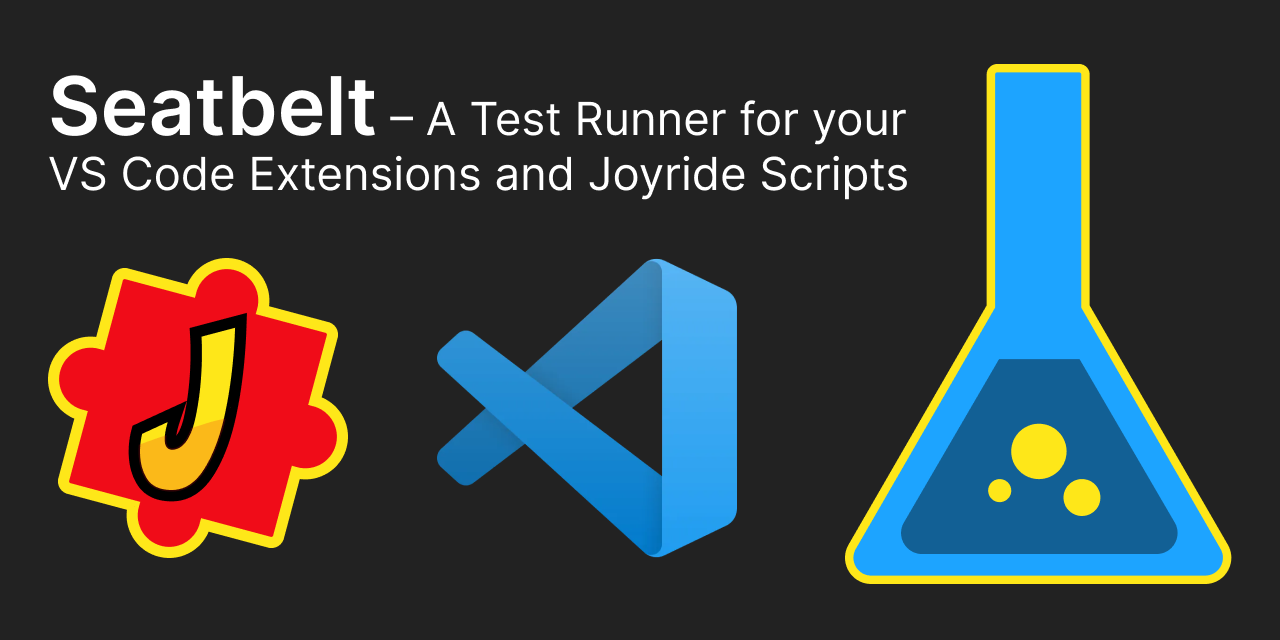 Seatbelt – A Test Runner for your VS Code Extensions and Joyride Scripts

J